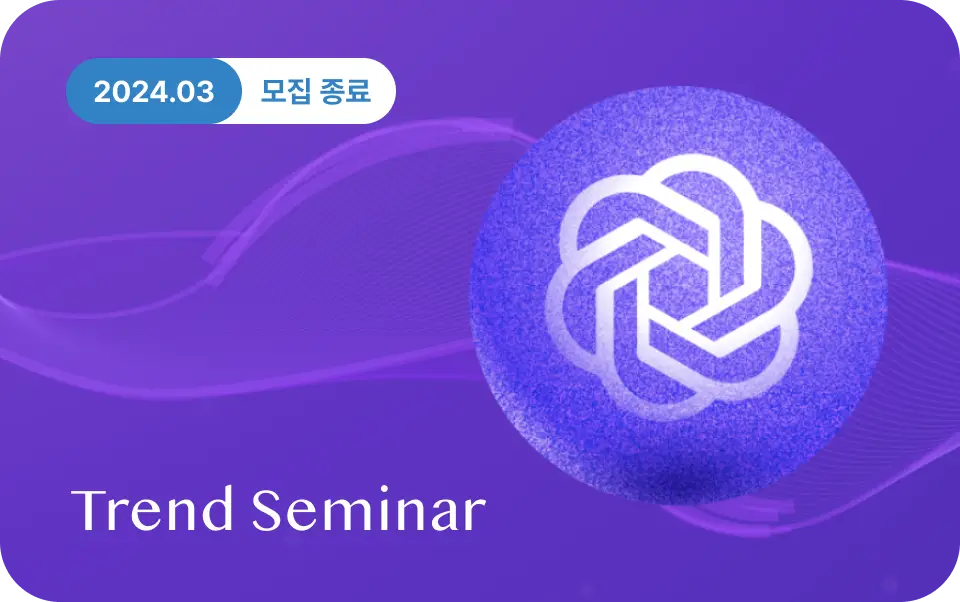 2024.03 모집 종료

Trend Seminar